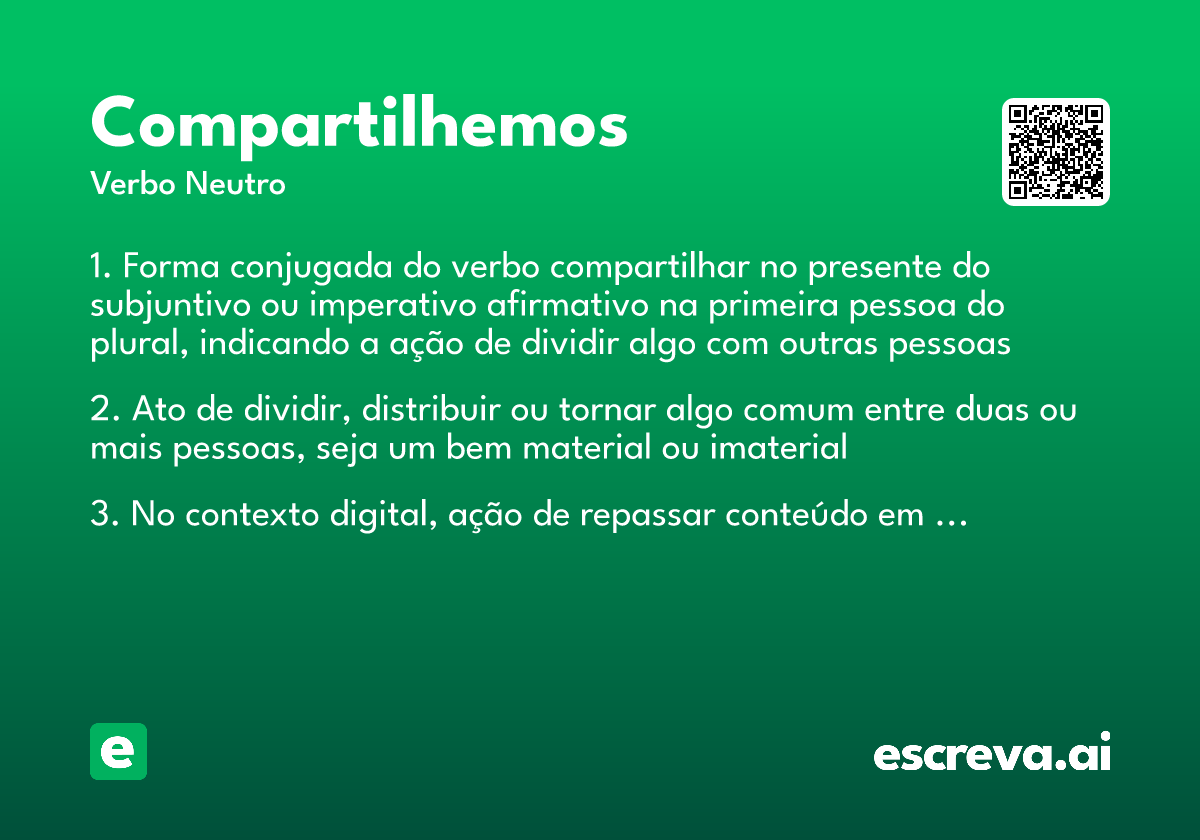 Compartilhemos
Verbo Neutro

1. Forma conjugada do verbo compartilhar no presente do subjuntivo ou imperativo afirmativo na primeira pessoa do plural, indicando a ação de dividir algo com outras pessoas

2. Ato de dividir, distribuir ou tornar algo comum entre duas ou mais pessoas, seja um bem material ou imaterial

3. No contexto digital, ação de repassar conteúdo em …

e

escreva.ai